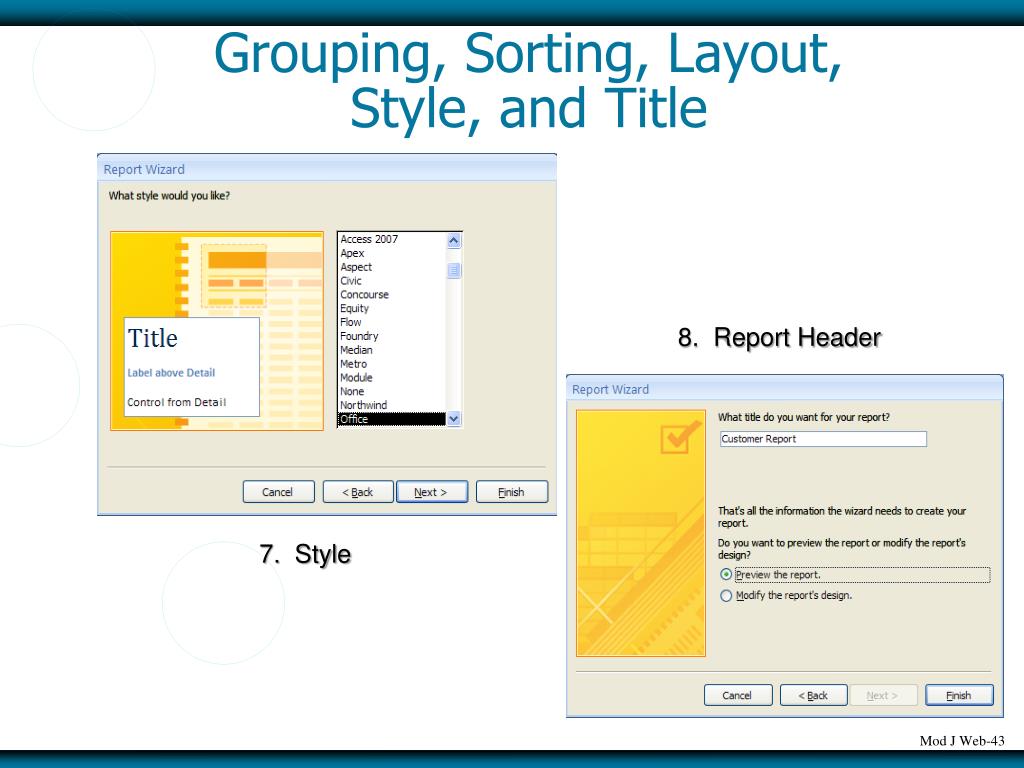 Grouping, Sorting, Layout, Style, and Title

Report Wizard

What style would you like?

Title

Label above Detail

Control from Detail

Access 2007
Apex
Aspect
Civic
Concourse
Equity
Flow
Foundry
Median
Metro
Module
None
Northwind
Office

Cancel
< Back
Next >
Finish

7. Style

8. Report Header

Report Wizard

What title do you want for your report?

Customer Report

That's all the information the wizard needs to create your report.

Do you want to preview the report or modify the report's design?

Preview the report.

Modify the report's design.

Cancel
< Back
Next >
Finish

Mod J Web-43